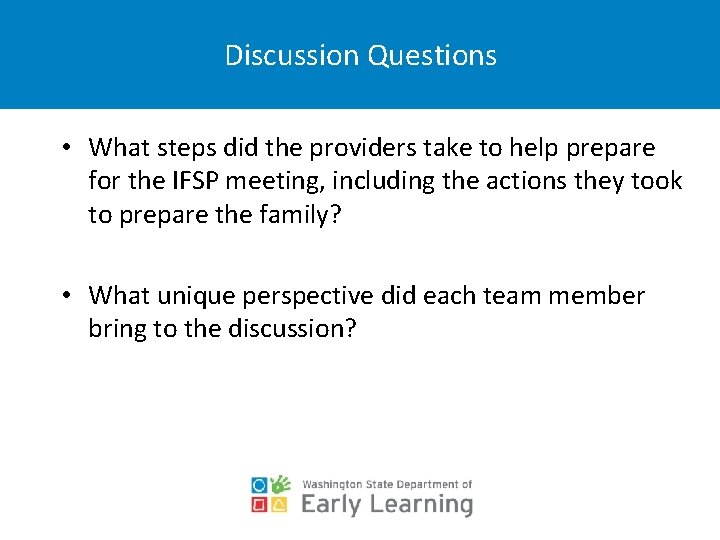 Discussion Questions

• What steps did the providers take to help prepare for the IFSP meeting, including the actions they took to prepare the family?

• What unique perspective did each team member bring to the discussion?

Washington State Department of
Early Learning